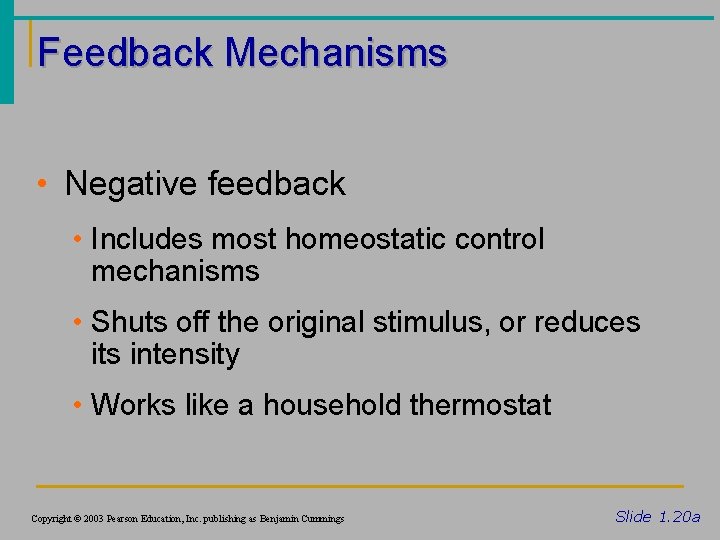 Feedback Mechanisms

• Negative feedback

• Includes most homeostatic control mechanisms

• Shuts off the original stimulus, or reduces its intensity

• Works like a household thermostat

Copyright © 2003 Pearson Education, Inc. publishing as Benjamin Cummings

Slide 1.20a